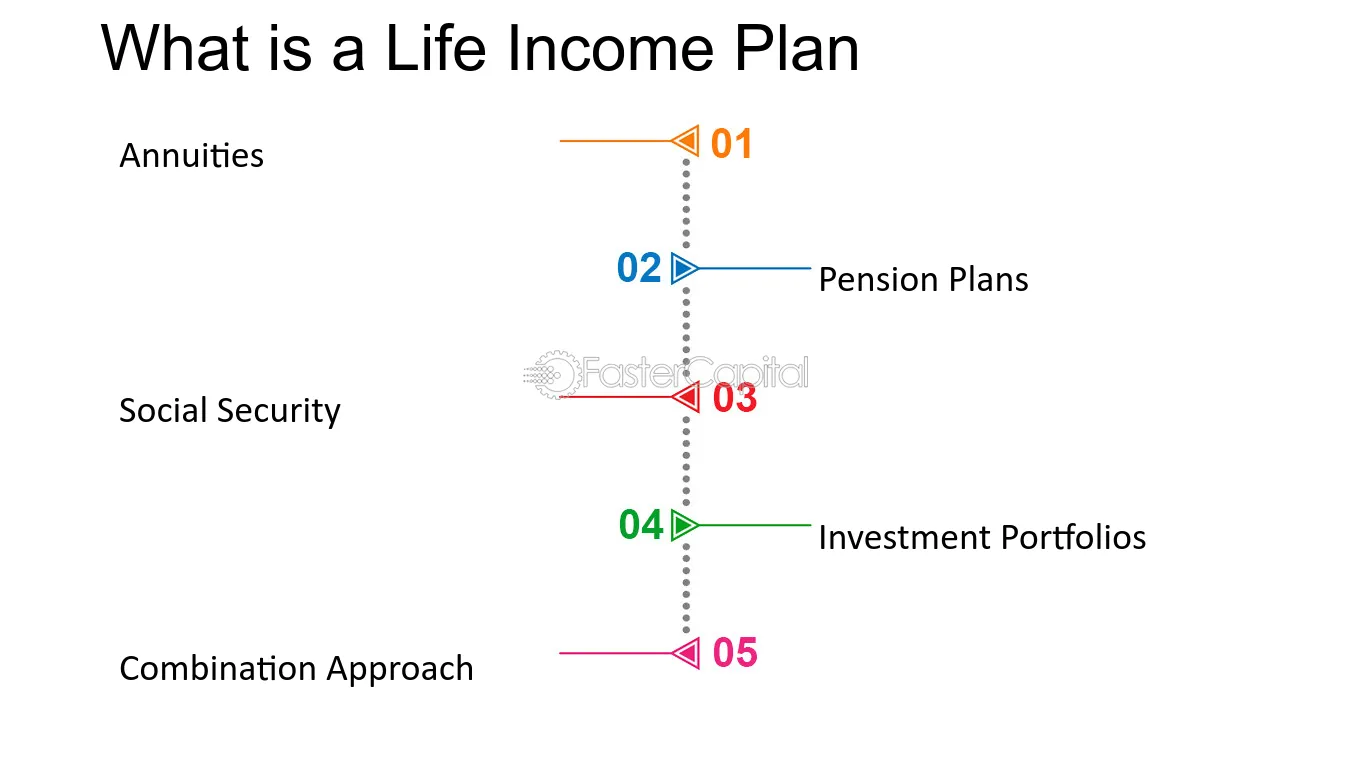 What is a Life Income Plan

Annuities

01

02

Pension Plans

Social Security

03

04

Investment Portfolios

Combination Approach

05

FasterCapital